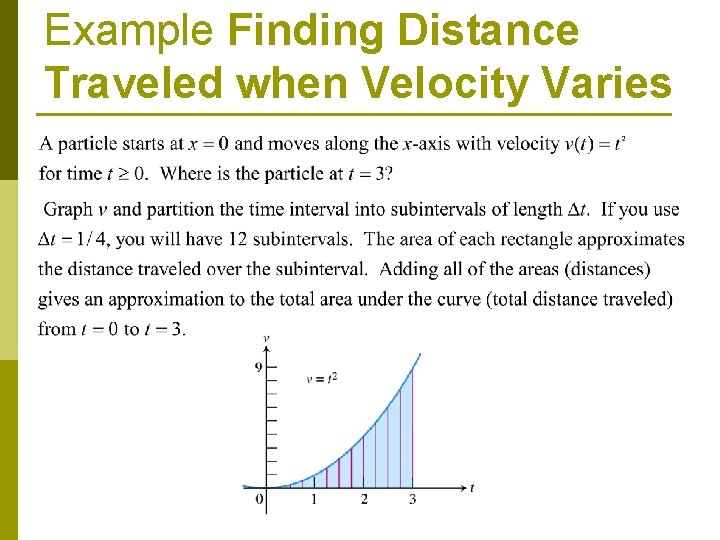 Example Finding Distance Traveled when Velocity Varies

A particle starts at $x = 0$ and moves along the $x$-axis with velocity $v(t) = t^2$ for time $t \geq 0$. Where is the particle at $t = 3$?

Graph $v$ and partition the time interval into subintervals of length $\Delta t$. If you use $\Delta t = 1/4$, you will have 12 subintervals. The area of each rectangle approximates the distance traveled over the subinterval. Adding all of the areas (distances) gives an approximation to the total area under the curve (total distance traveled) from $t = 0$ to $t = 3$.

$v$
9
$v = t^2$
0
1
2
3
$t$